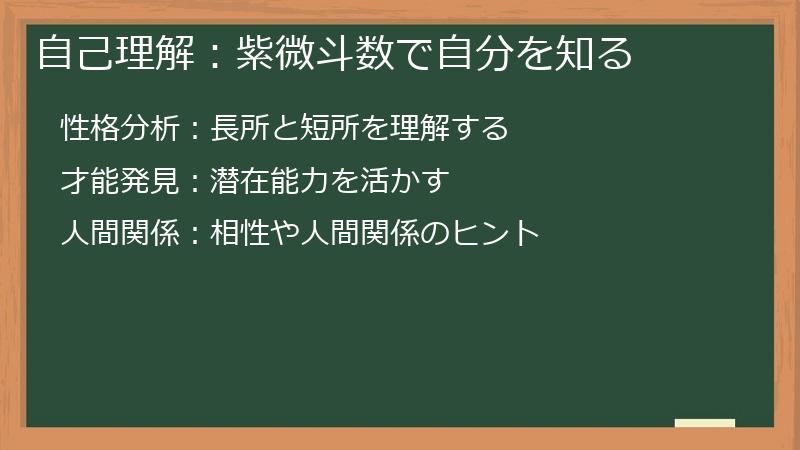 自己理解：紫微斗数で自分を知る

性格分析：長所と短所を理解する

才能発見：潜在能力を活かす

人間関係：相性や人間関係のヒント